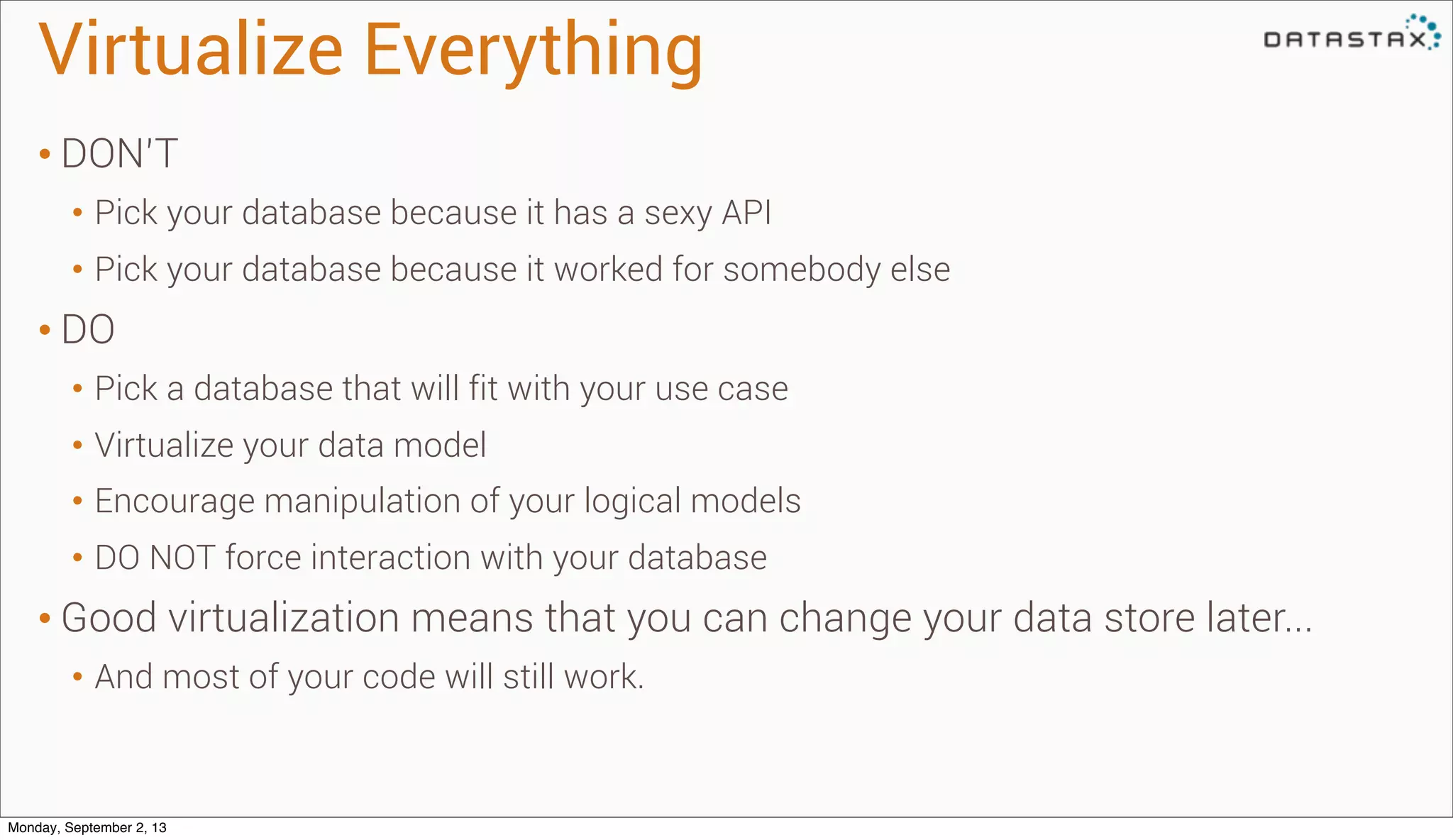 Virtualize Everything

DATASTAX

• DON'T
  • Pick your database because it has a sexy API
  • Pick your database because it worked for somebody else
• DO
  • Pick a database that will fit with your use case
  • Virtualize your data model
  • Encourage manipulation of your logical models
  • DO NOT force interaction with your database
• Good virtualization means that you can change your data store later...
  • And most of your code will still work.

Monday, September 2, 13